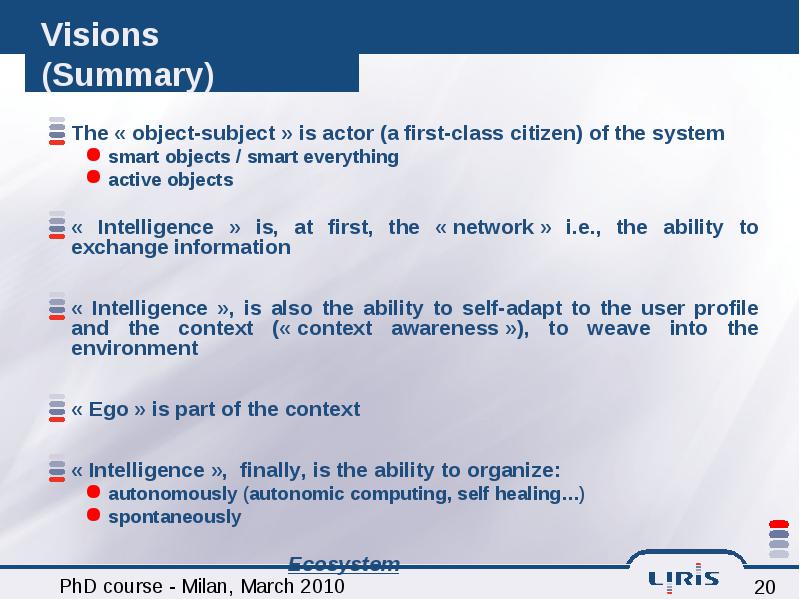 Visions (Summary)

The « object-subject » is actor (a first-class citizen) of the system
smart objects / smart everything
active objects

« Intelligence » is, at first, the « network » i.e., the ability to exchange information

« Intelligence », is also the ability to self-adapt to the user profile and the context (« context awareness »), to weave into the environment

« Ego » is part of the context

« Intelligence », finally, is the ability to organize:
autonomously (autonomic computing, self healing…)
spontaneously

Ecosystem

PhD course - Milan, March 2010

LIRIS

20